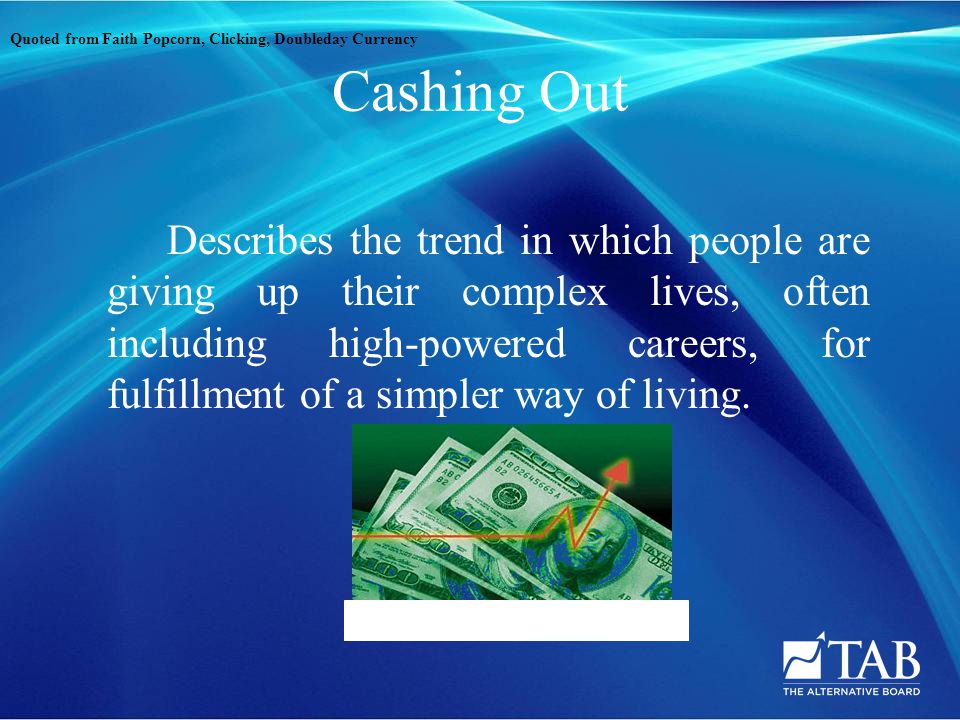 Quoted from Faith Popcorn, Clicking, Doubleday Currency

Cashing Out

Describes the trend in which people are giving up their complex lives, often including high-powered careers, for fulfillment of a simpler way of living.

TAB
THE ALTERNATIVE BOARD